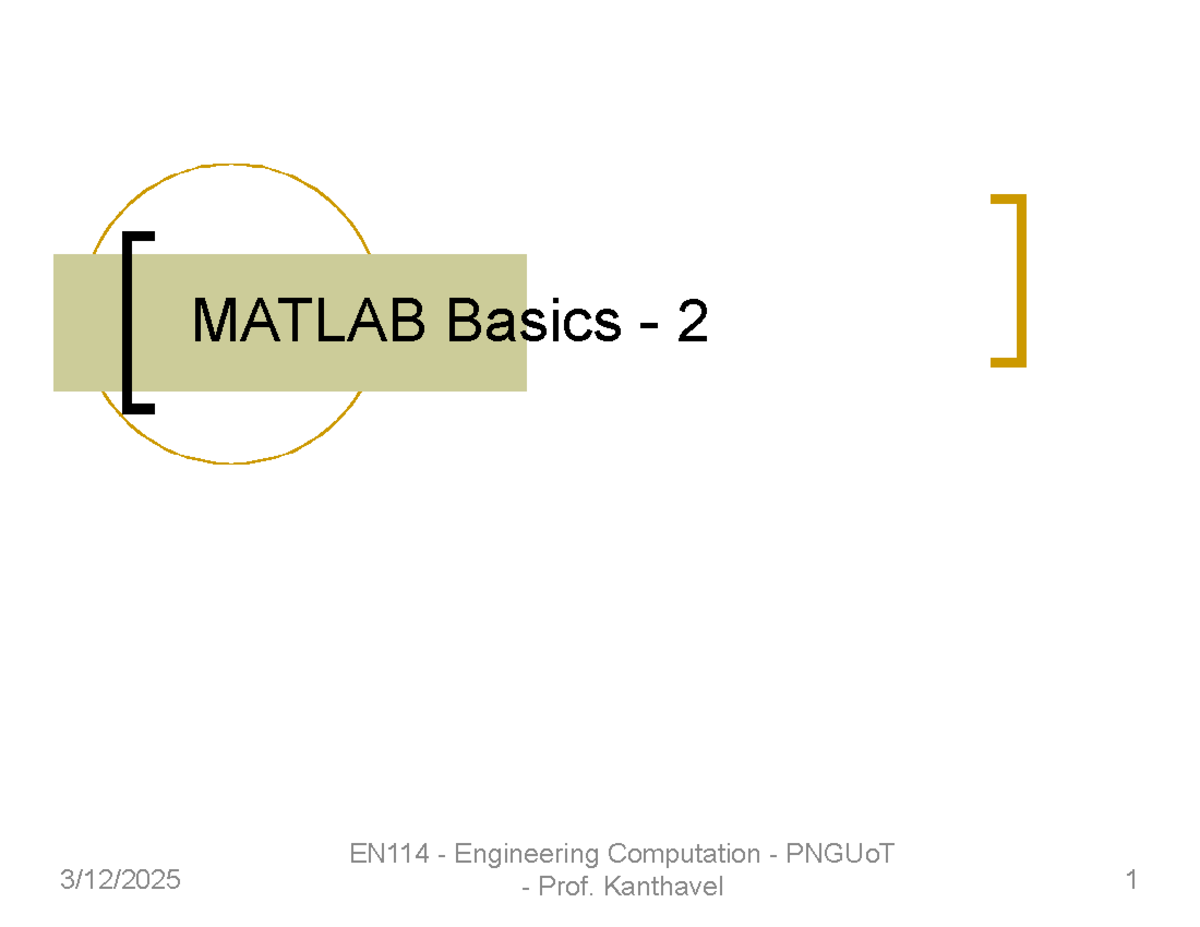 MATLAB Basics - 2

3/12/2025

EN114 - Engineering Computation - PNGUoT - Prof. Kanthavel

1